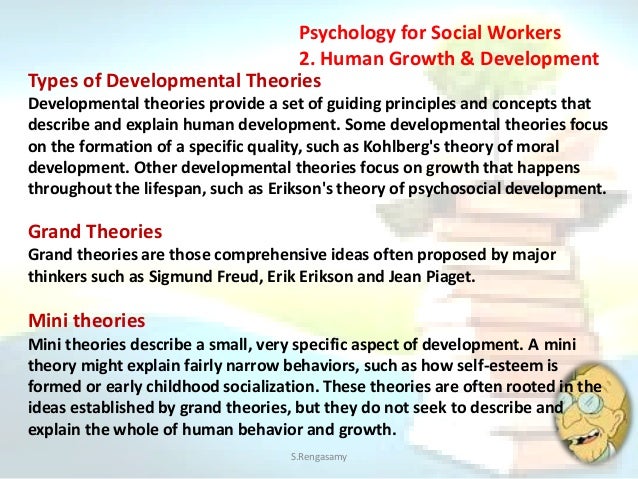 Psychology for Social Workers
2. Human Growth & Development

Types of Developmental Theories
Developmental theories provide a set of guiding principles and concepts that describe and explain human development. Some developmental theories focus on the formation of a specific quality, such as Kohlberg's theory of moral development. Other developmental theories focus on growth that happens throughout the lifespan, such as Erikson's theory of psychosocial development.

Grand Theories
Grand theories are those comprehensive ideas often proposed by major thinkers such as Sigmund Freud, Erik Erikson and Jean Piaget.

Mini theories
Mini theories describe a small, very specific aspect of development. A mini theory might explain fairly narrow behaviors, such as how self-esteem is formed or early childhood socialization. These theories are often rooted in the ideas established by grand theories, but they do not seek to describe and explain the whole of human behavior and growth.

S.Rengasamy